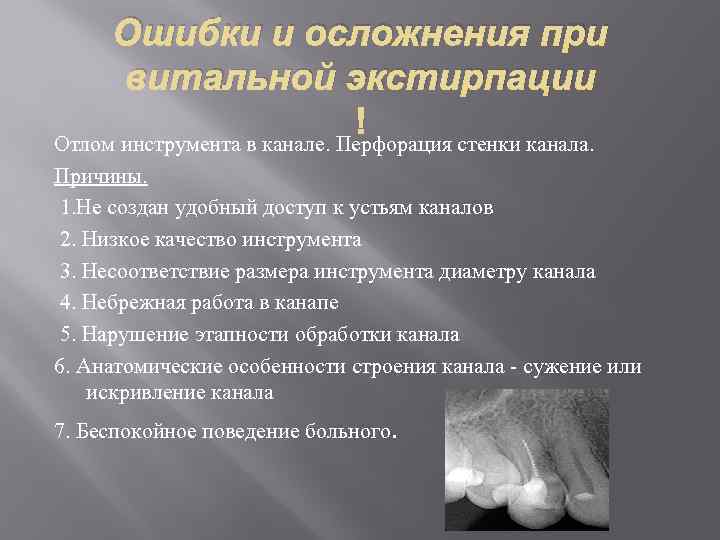 Ошибки и осложнения при витальной экстирпации !

Отлом инструмента в канале. Перфорация стенки канала.

Причины.

1.Не создан удобный доступ к устьям каналов

2. Низкое качество инструмента

3. Несоответствие размера инструмента диаметру канала

4. Небрежная работа в канапе

5. Нарушение этапности обработки канала

6. Анатомические особенности строения канала - сужение или искривление канала

7. Беспокойное поведение больного.